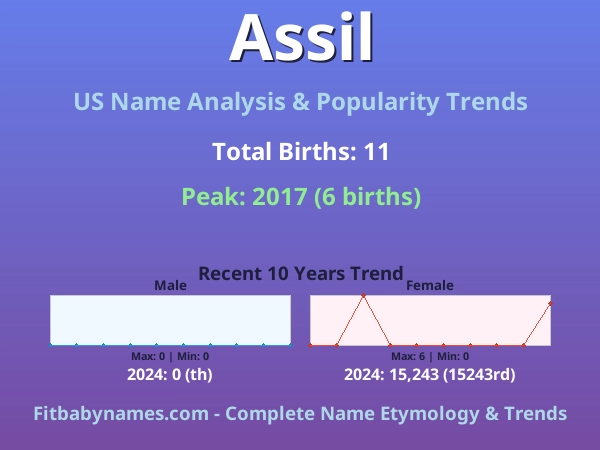 Assil

US Name Analysis & Popularity Trends

Total Births: 11

Peak: 2017 (6 births)

Recent 10 Years Trend

Male

Max: 0 | Min: 0

2024: 0 (th)

Female

Max: 6 | Min: 0

2024: 15,243 (15243rd)

Fitbabynames.com - Complete Name Etymology & Trends